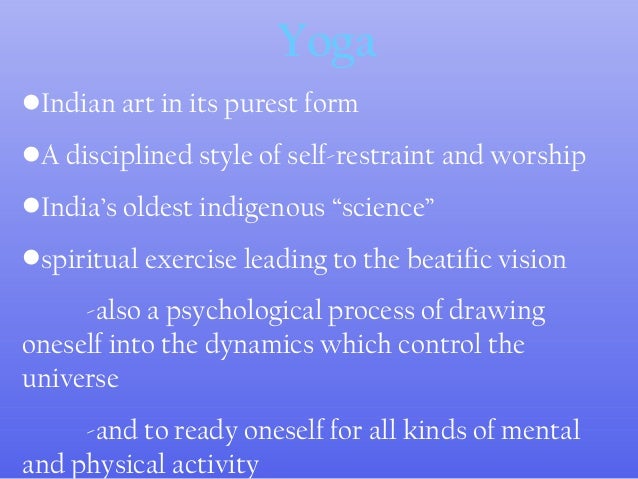 Yoga

●Indian art in its purest form

●A disciplined style of self-restraint and worship

●India's oldest indigenous "science"

●spiritual exercise leading to the beatific vision

-also a psychological process of drawing oneself into the dynamics which control the universe

-and to ready oneself for all kinds of mental and physical activity